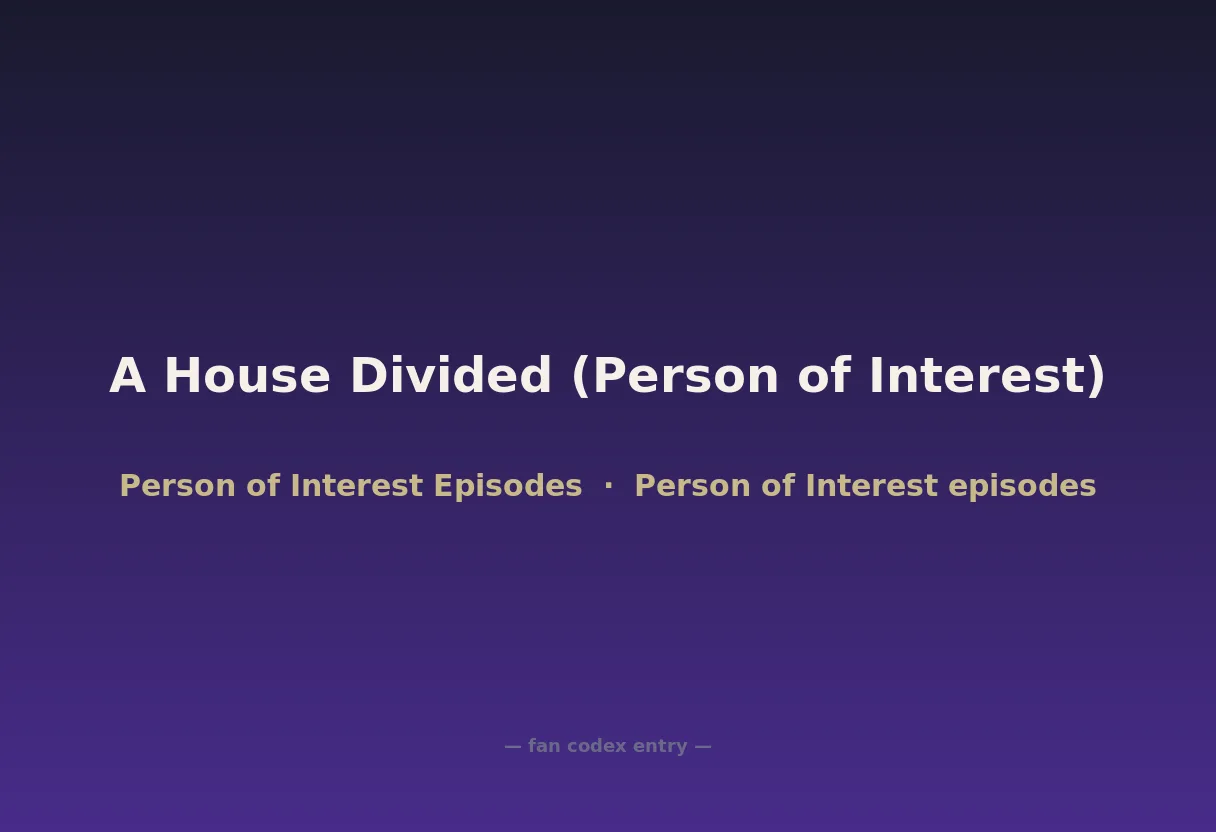 A House Divided (Person of Interest)

Person of Interest Episodes · Person of Interest episodes

— fan codex entry —